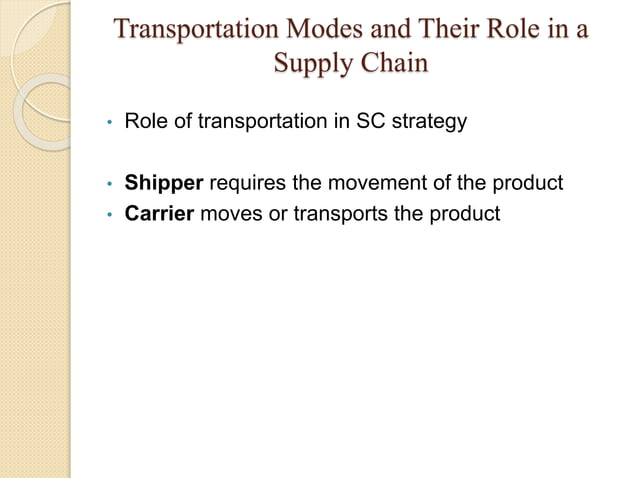 Transportation Modes and Their Role in a Supply Chain

• Role of transportation in SC strategy

• Shipper requires the movement of the product
• Carrier moves or transports the product